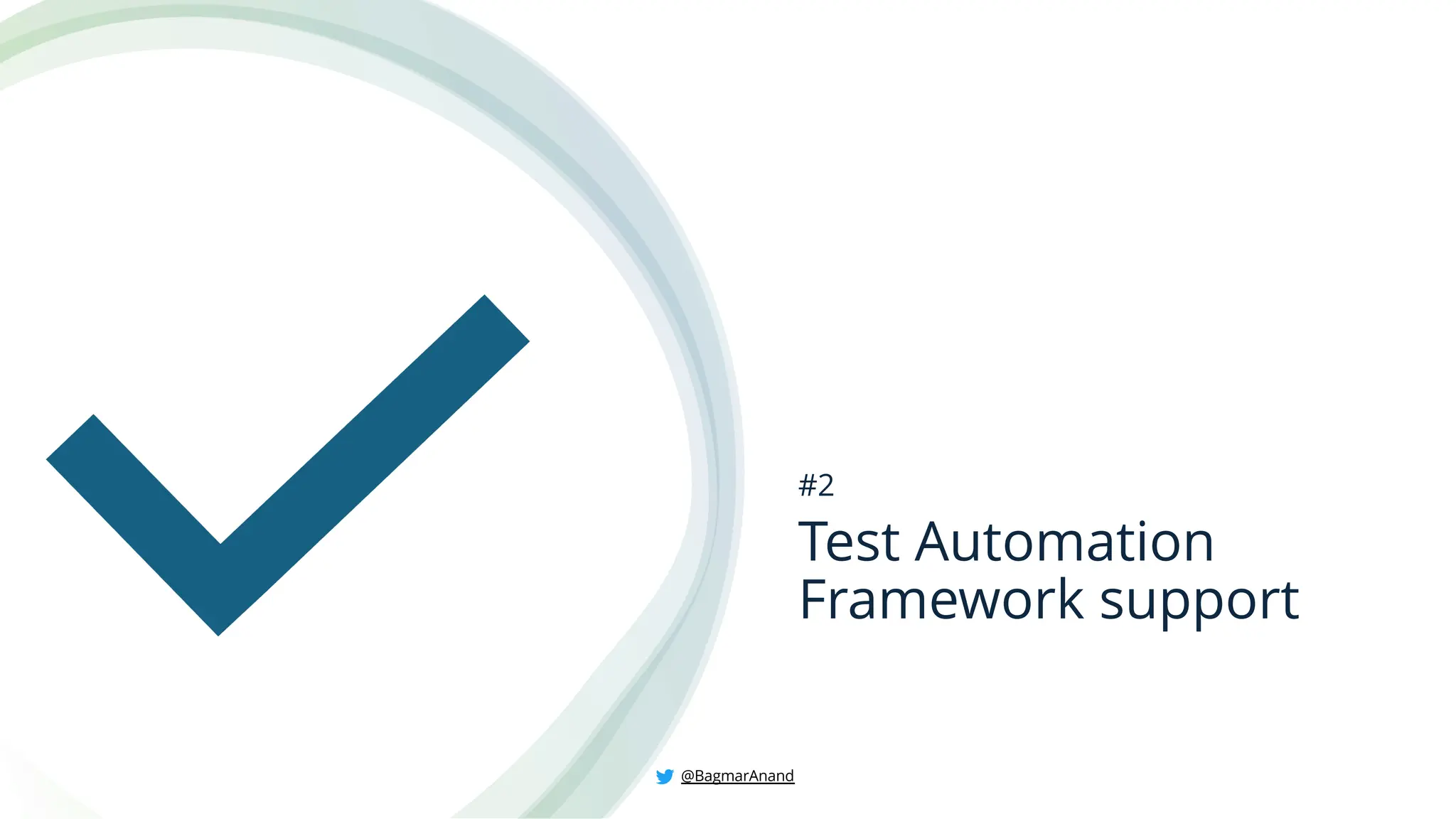 #2
Test Automation Framework support

@BagmarAnand